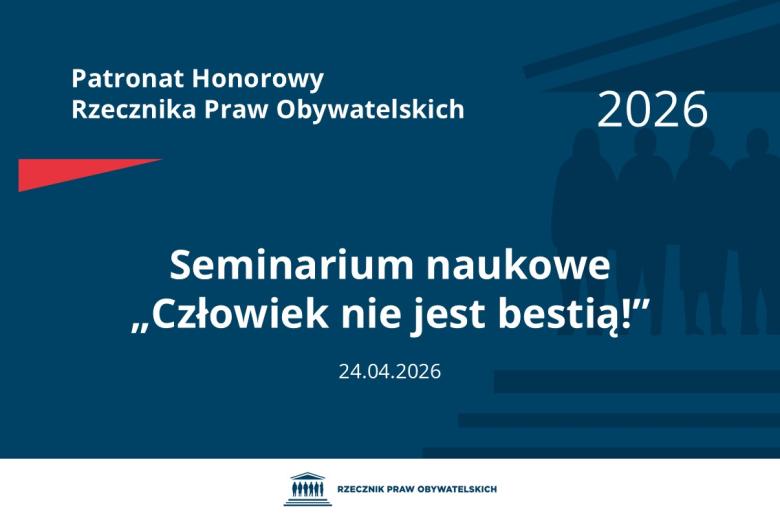 Patronat Honorowy
Rzecznika Praw Obywatelskich

2026

Seminarium naukowe
„Człowiek nie jest bestią!”

24.04.2026

RZECZNIK PRAW OBYWATELSKICH